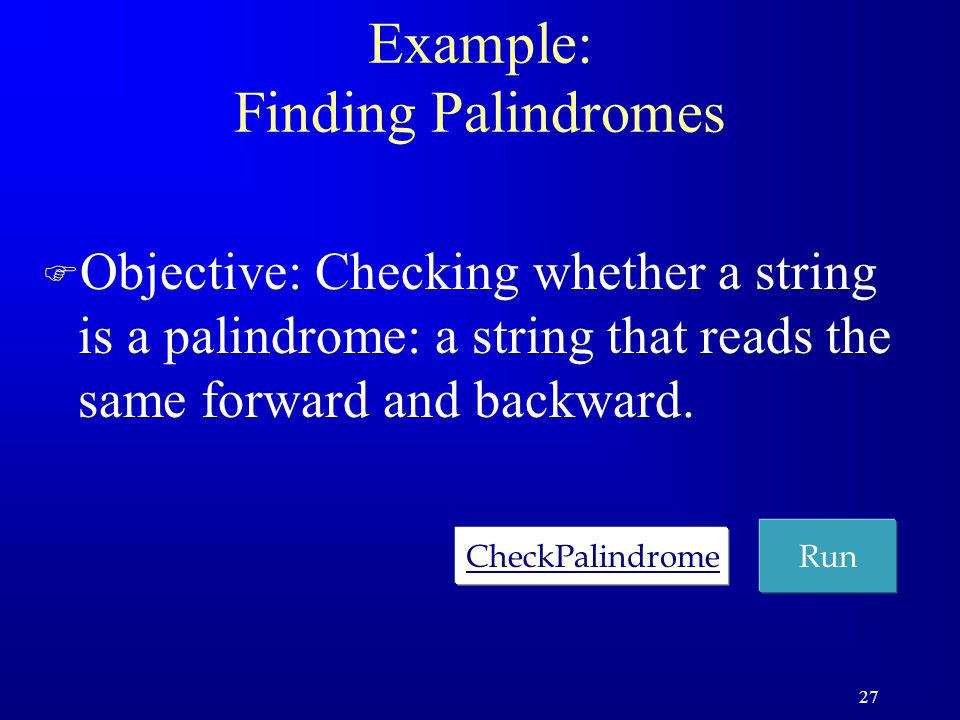 Example:
Finding Palindromes

Objective: Checking whether a string is a palindrome: a string that reads the same forward and backward.

CheckPalindrome

Run

27